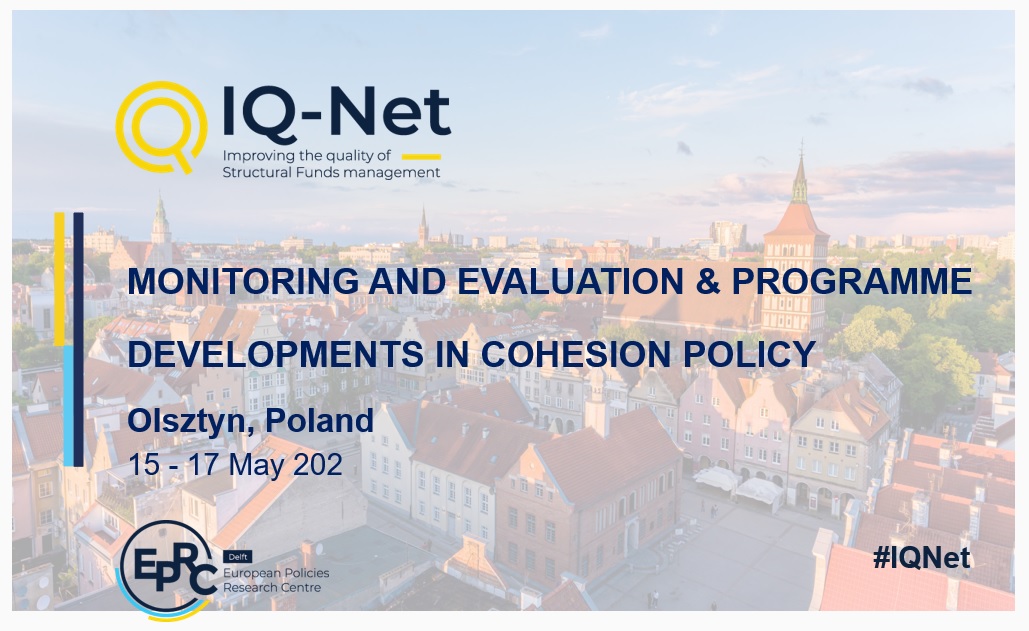 IQ-Net
Improving the quality of Structural Funds management

MONITORING AND EVALUATION & PROGRAMME DEVELOPMENTS IN COHESION POLICY

Olsztyn, Poland
15 - 17 May 202

EPRC Delft
European Policies Research Centre

#IQNet